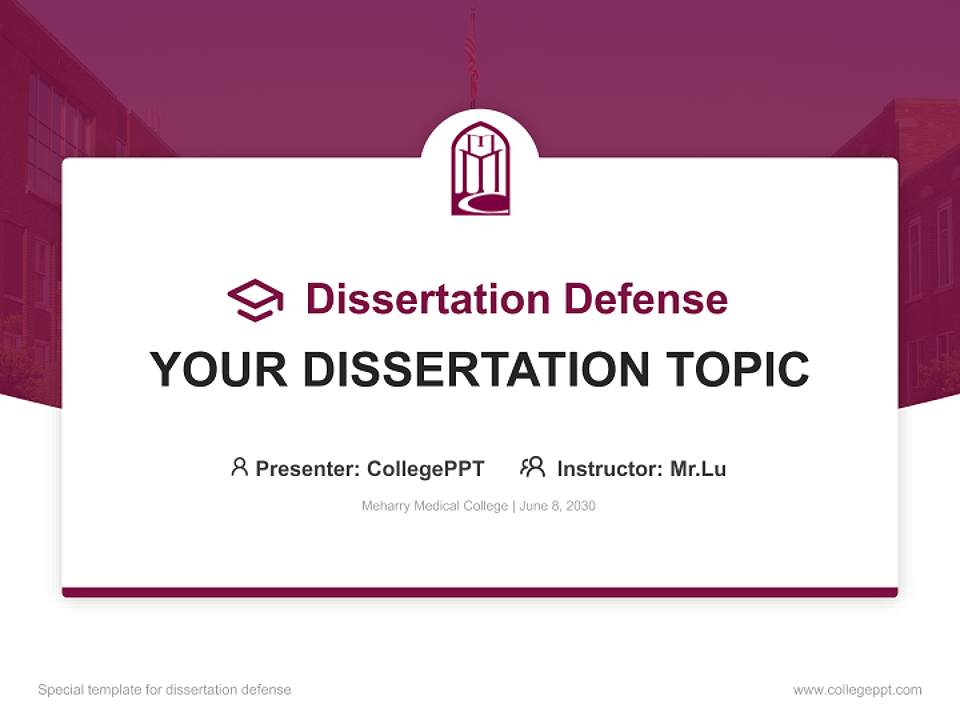 Dissertation Defense

YOUR DISSERTATION TOPIC

Presenter: CollegePPT Instructor: Mr.Lu

Meharry Medical College | June 8, 2030

Special template for dissertation defense

www.collegeppt.com